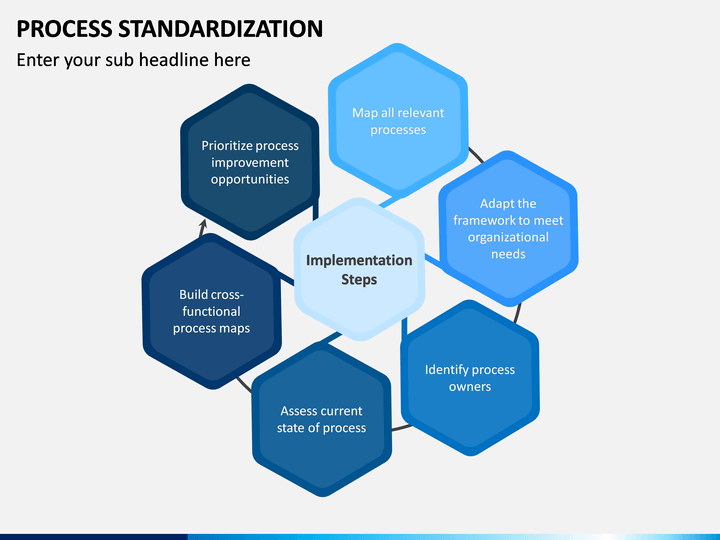 PROCESS STANDARDIZATION

Enter your sub headline here

Implementation Steps

Map all relevant processes

Adapt the framework to meet organizational needs

Identify process owners

Assess current state of process

Build cross-functional process maps

Prioritize process improvement opportunities